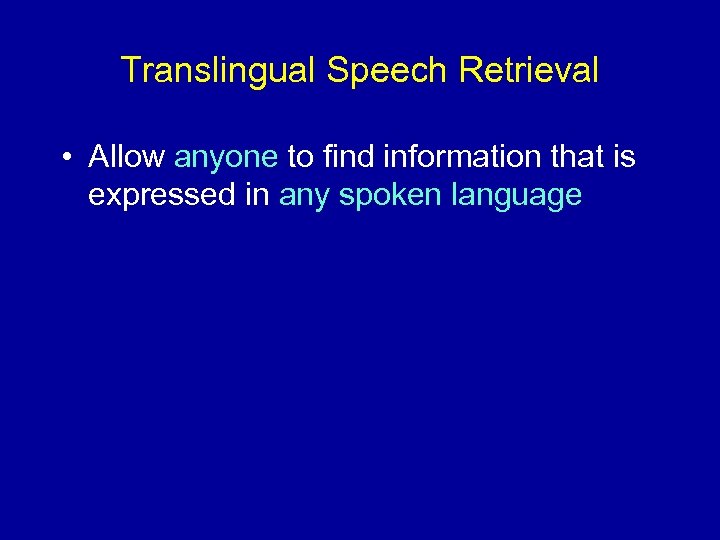 Translingual Speech Retrieval

• Allow anyone to find information that is expressed in any spoken language